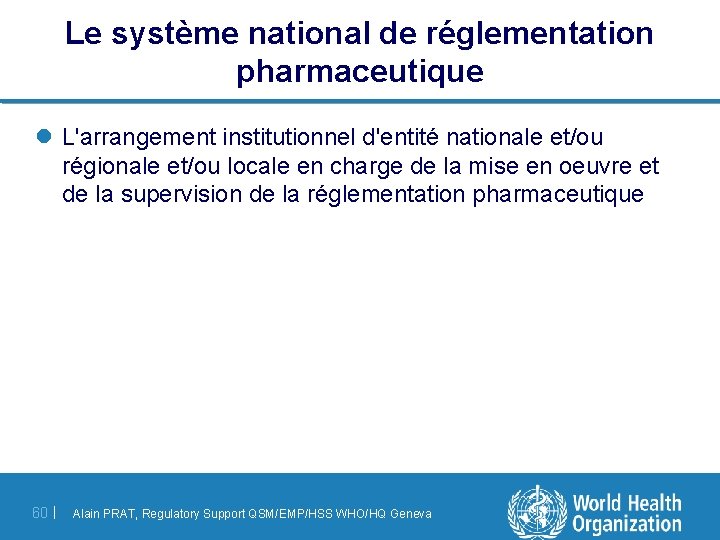 Le système national de réglementation pharmaceutique

L'arrangement institutionnel d'entité nationale et/ou régionale et/ou locale en charge de la mise en oeuvre et de la supervision de la réglementation pharmaceutique

60 | Alain PRAT, Regulatory Support QSM/EMP/HSS WHO/HQ Geneva

World Health Organization